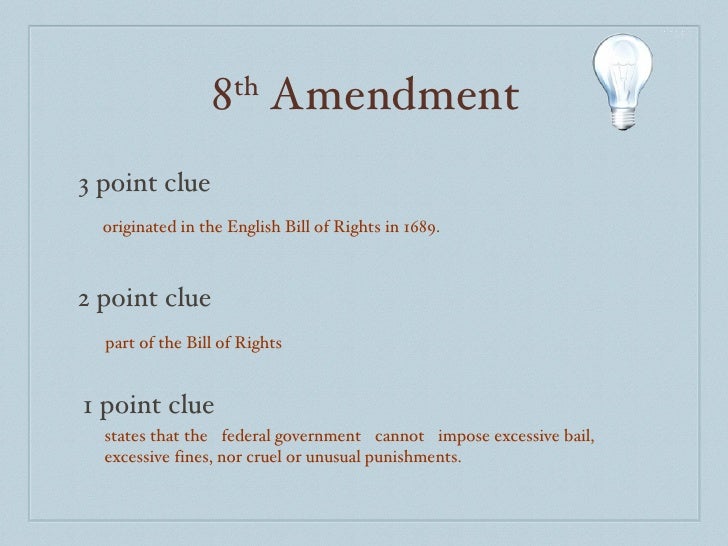 8th Amendment

3 point clue

originated in the English Bill of Rights in 1689.

2 point clue

part of the Bill of Rights

1 point clue

states that the federal government cannot impose excessive bail, excessive fines, nor cruel or unusual punishments.